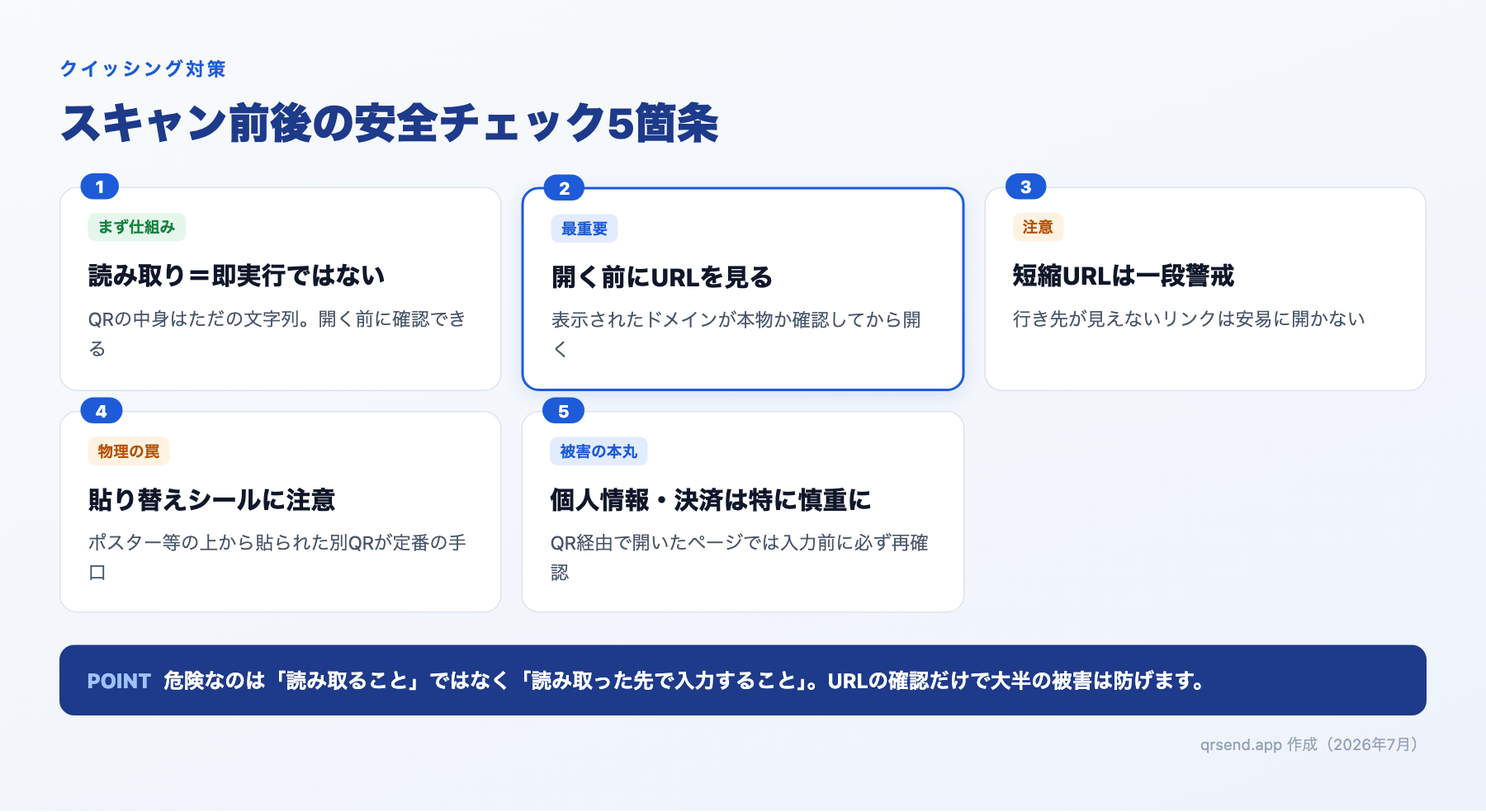 クイッシング対策

スキャン前後の安全チェック5箇条

1
まず仕組み
読み取り＝即実行ではない
QRの中身はただの文字列。開く前に確認できる

2
最重要
開く前にURLを見る
表示されたドメインが本物か確認してから開く

3
注意
短縮URLは一段警戒
行き先が見えないリンクは安易に開かない

4
物理の罠
貼り替えシールに注意
ポスター等の上から貼られた別QRが定番の手口

5
被害の本丸
個人情報・決済は特に慎重に
QR経由で開いたページでは入力前に必ず再確認

POINT 危険なのは「読み取ること」ではなく「読み取った先で入力すること」。URLの確認だけで大半の被害は防げます。

qrsend.app 作成（2026年7月）